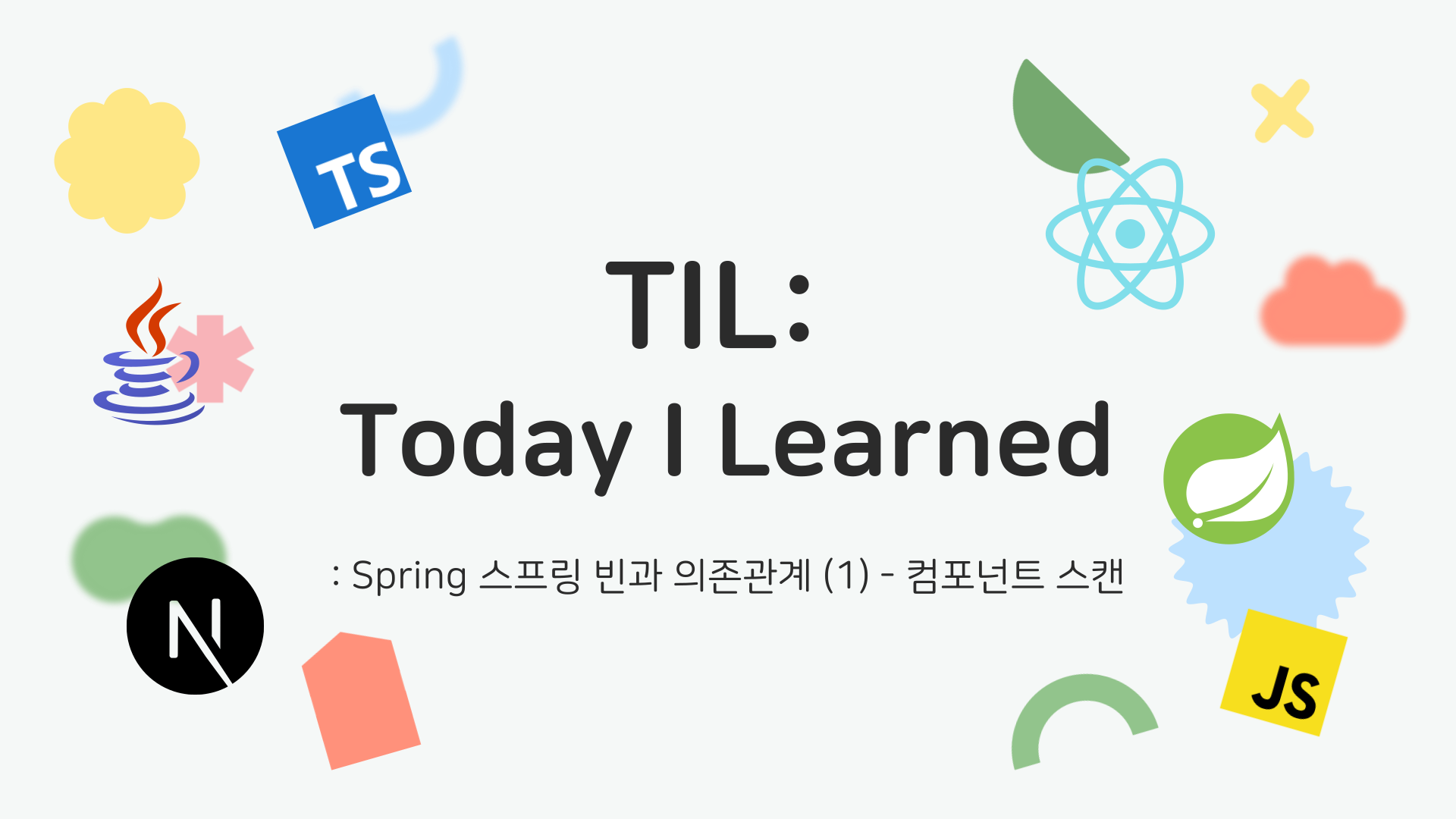 TS

TIL:
Today I Learned

: Spring 스프링 빈과 의존관계 (1) - 컴포넌트 스캔

N

JS